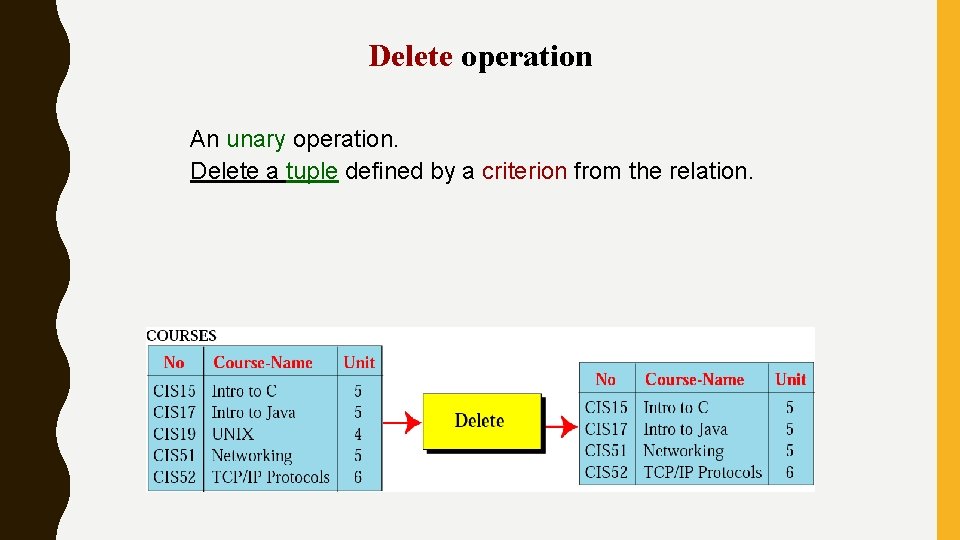 Delete operation

An unary operation.
Delete a tuple defined by a criterion from the relation.

COURSES

| No | Course-Name | Unit |
|---|---|---|
| CIS15 | Intro to C | 5 |
| CIS17 | Intro to Java | 5 |
| CIS19 | UNIX | 4 |
| CIS51 | Networking | 5 |
| CIS52 | TCP/IP Protocols | 6 |

Delete

| No | Course-Name | Unit |
|---|---|---|
| CIS15 | Intro to C | 5 |
| CIS17 | Intro to Java | 5 |
| CIS51 | Networking | 5 |
| CIS52 | TCP/IP Protocols | 6 |